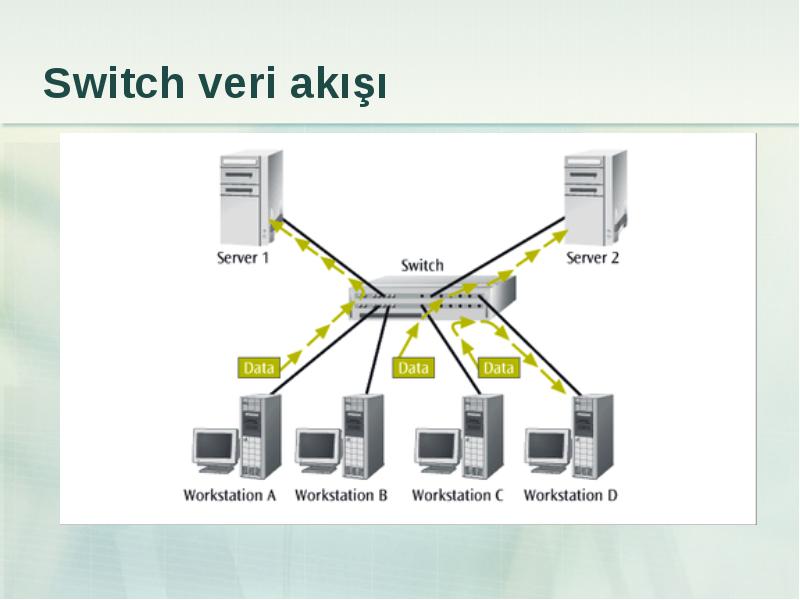 Switch veri akışı

Server 1

Switch

Server 2

Data

Data

Data

Workstation A

Workstation B

Workstation C

Workstation D